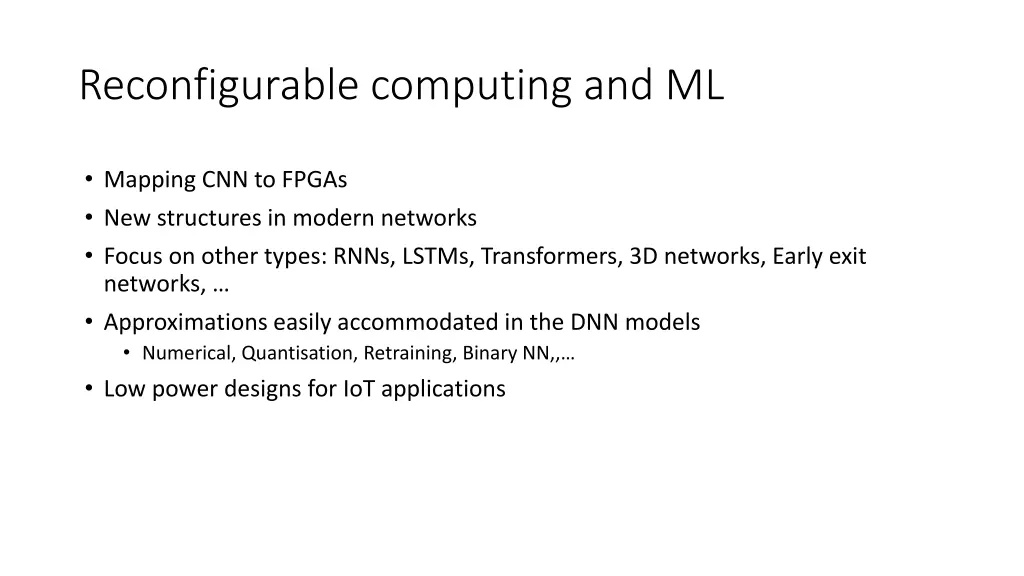 Reconfigurable computing and ML

• Mapping CNN to FPGAs
• New structures in modern networks
• Focus on other types: RNNs, LSTMs, Transformers, 3D networks, Early exit networks, …
• Approximations easily accommodated in the DNN models
  • Numerical, Quantisation, Retraining, Binary NN,,…
• Low power designs for IoT applications